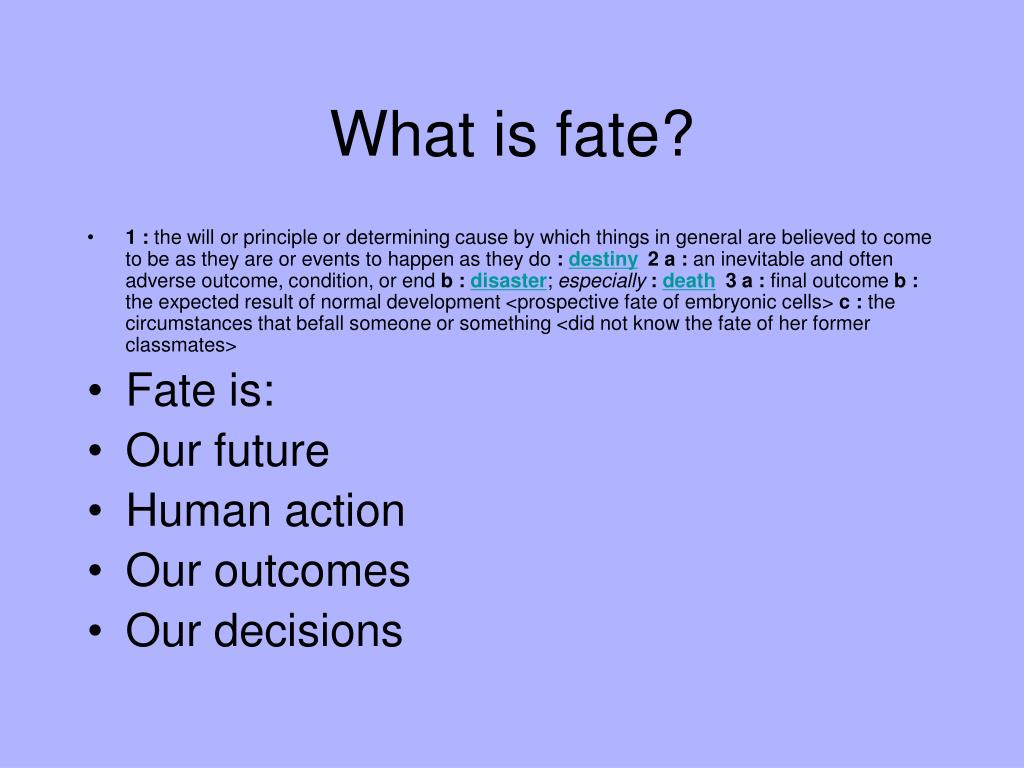 What is fate?

• 1 : the will or principle or determining cause by which things in general are believed to come to be as they are or events to happen as they do : destiny 2 a : an inevitable and often adverse outcome, condition, or end b : disaster; especially : death 3 a : final outcome b : the expected result of normal development <prospective fate of embryonic cells> c : the circumstances that befall someone or something <did not know the fate of her former classmates>
• Fate is:
• Our future
• Human action
• Our outcomes
• Our decisions